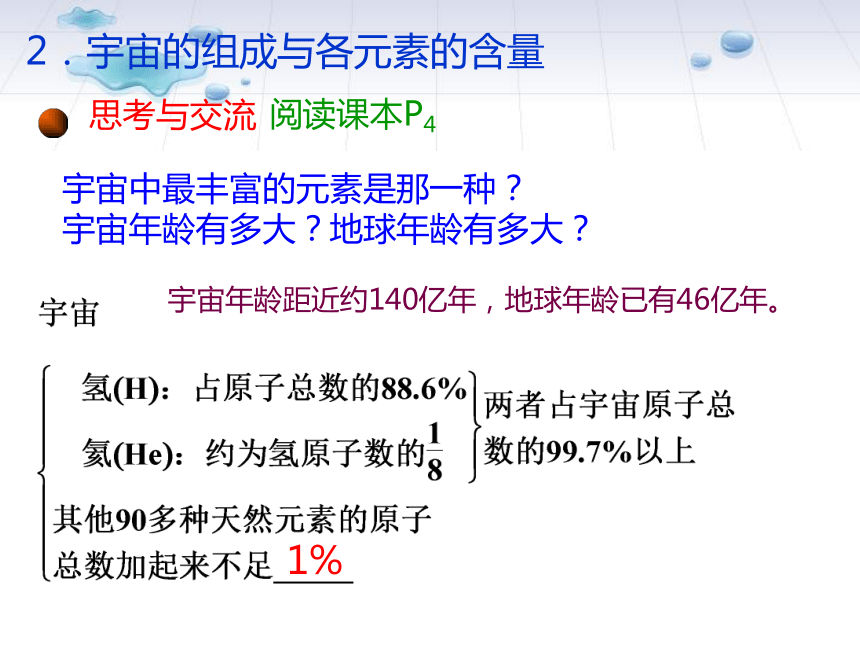 2．宇宙的组成与各元素的含量

思考与交流 阅读课本$P_4$

宇宙中最丰富的元素是那一种？
宇宙年龄有多大？地球年龄有多大？

宇宙年龄距近约140亿年，地球年龄已有46亿年。

宇宙

氢(H)：占原子总数的88.6%
氦(He)：约为氢原子数的$\frac{1}{8}$

两者占宇宙原子总数的99.7%以上

其他90多种天然元素的原子总数加起来不足 1%